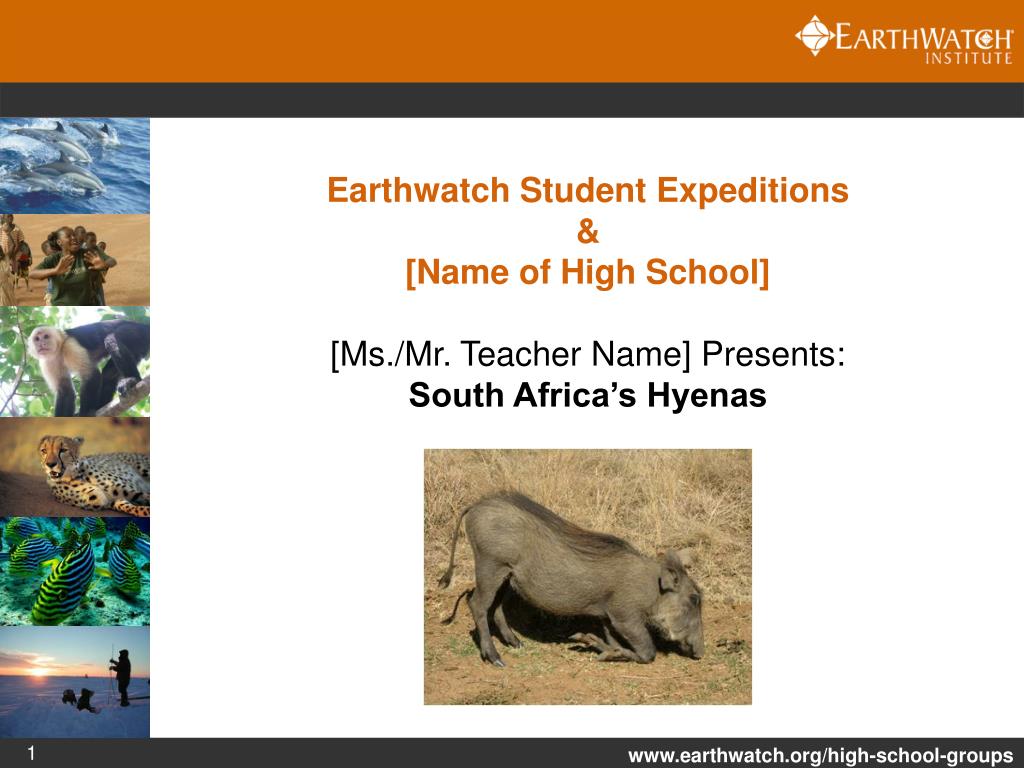 EARTHWATCH INSTITUTE

Earthwatch Student Expeditions
&
[Name of High School]

[Ms./Mr. Teacher Name] Presents:
South Africa's Hyenas

1

www.earthwatch.org/high-school-groups